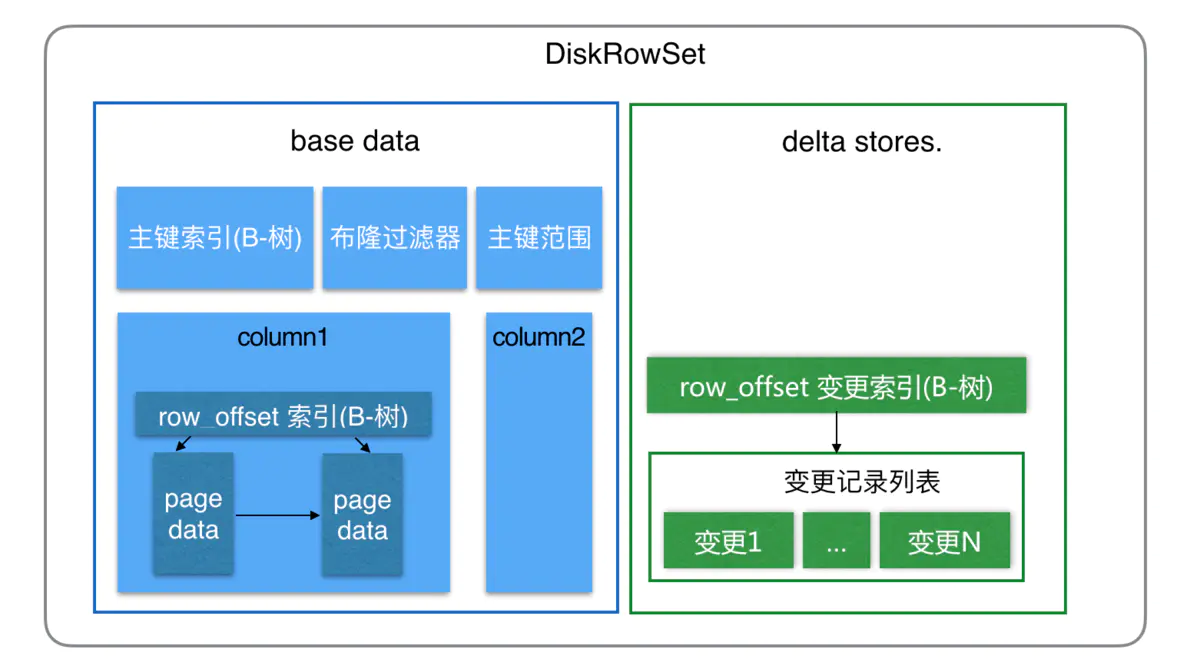 DiskRowSet

base data

主键索引(B-树)

布隆过滤器

主键范围

column1

row_offset 索引(B-树)

page data

page data

column2

delta stores.

row_offset 变更索引(B-树)

变更记录列表

变更1

...

变更N